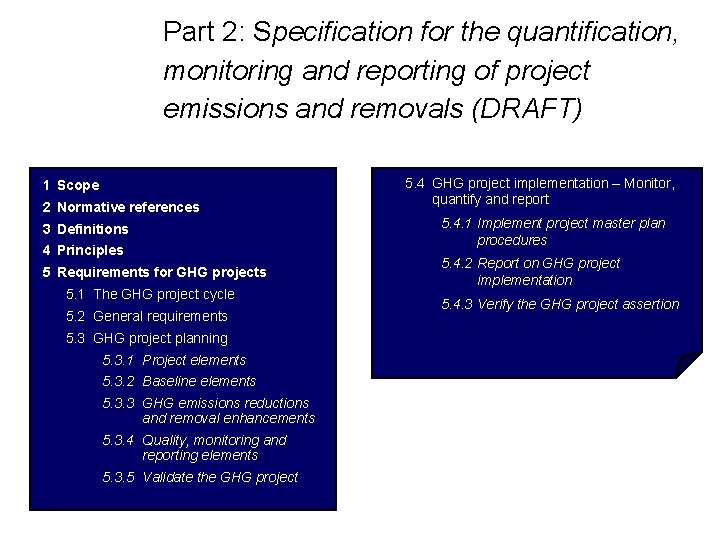 Part 2: Specification for the quantification, monitoring and reporting of project emissions and removals (DRAFT)

1 Scope
2 Normative references
3 Definitions
4 Principles
5 Requirements for GHG projects
5.1 The GHG project cycle
5.2 General requirements
5.3 GHG project planning
5.3.1 Project elements
5.3.2 Baseline elements
5.3.3 GHG emissions reductions and removal enhancements
5.3.4 Quality, monitoring and reporting elements
5.3.5 Validate the GHG project

5.4 GHG project implementation – Monitor, quantify and report
5.4.1 Implement project master plan procedures
5.4.2 Report on GHG project implementation
5.4.3 Verify the GHG project assertion